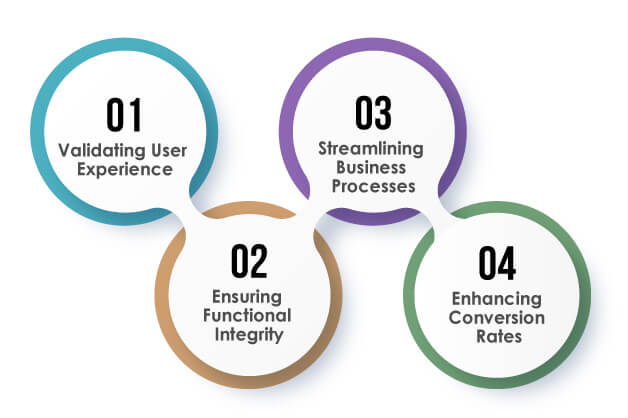 01
Validating User Experience

02
Ensuring Functional Integrity

03
Streamlining Business Processes

04
Enhancing Conversion Rates